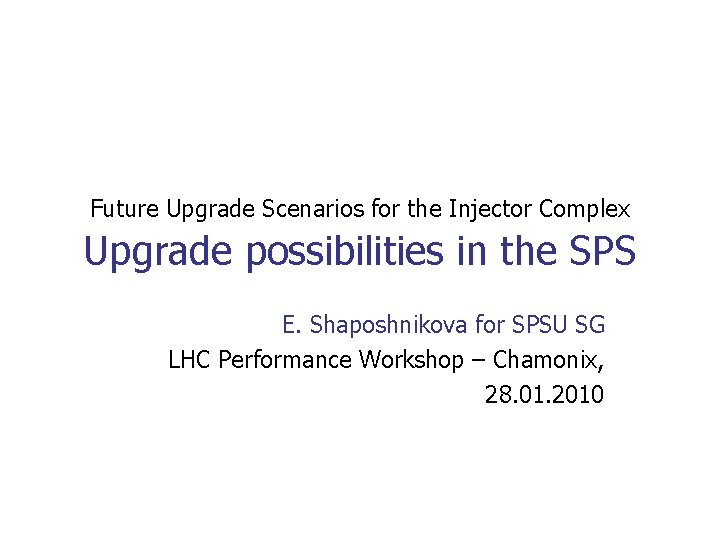 Future Upgrade Scenarios for the Injector Complex

Upgrade possibilities in the SPS

E. Shaposhnikova for SPSU SG

LHC Performance Workshop – Chamonix,
28.01.2010